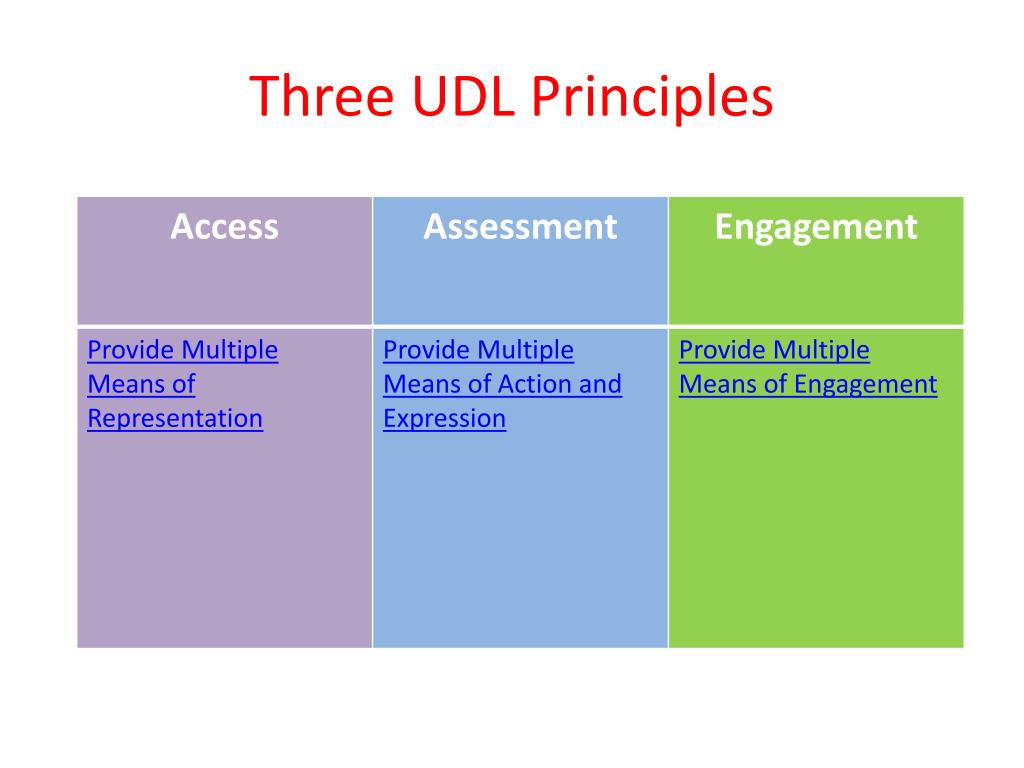 Three UDL Principles

| Access | Assessment | Engagement |
|---|---|---|
| Provide Multiple Means of Representation | Provide Multiple Means of Action and Expression | Provide Multiple Means of Engagement |